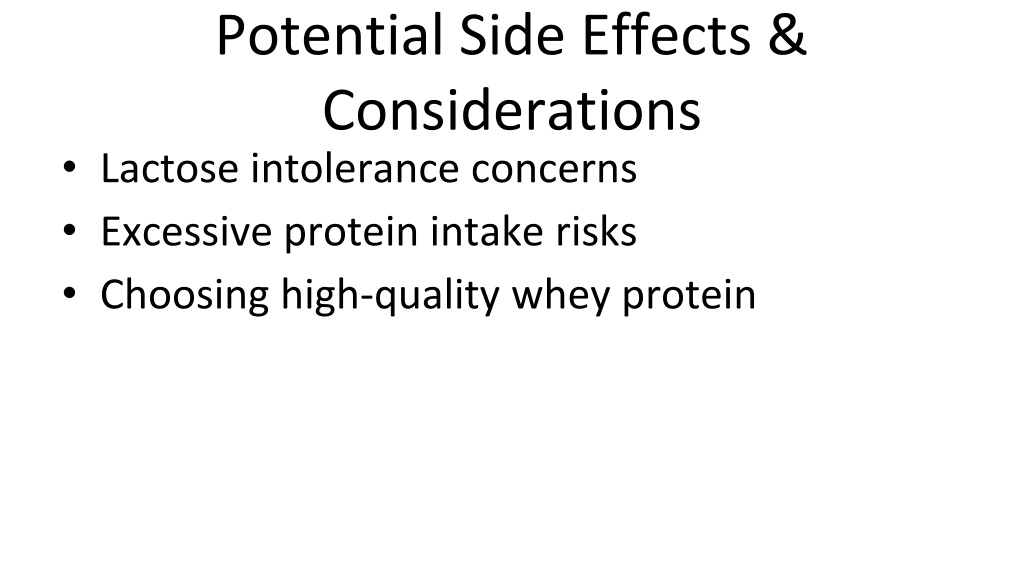 Potential Side Effects & Considerations

• Lactose intolerance concerns
• Excessive protein intake risks
• Choosing high-quality whey protein